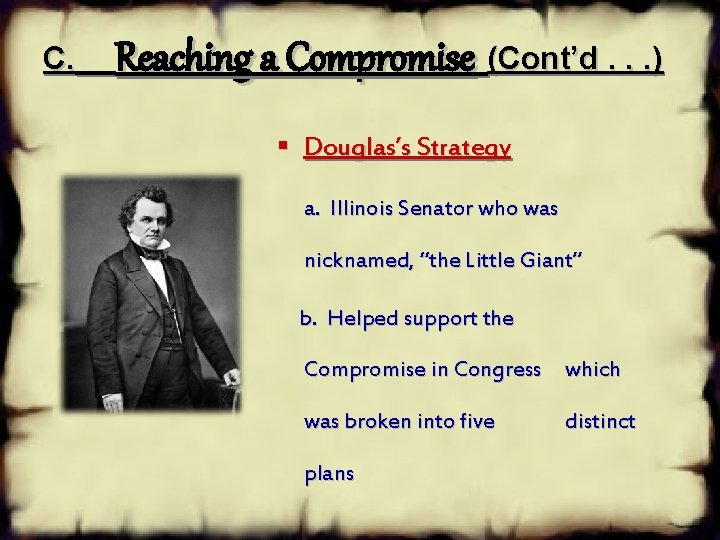 C. Reaching a Compromise (Cont'd . . .)

▪ Douglas's Strategy

a. Illinois Senator who was nicknamed, "the Little Giant"

b. Helped support the Compromise in Congress which was broken into five distinct plans